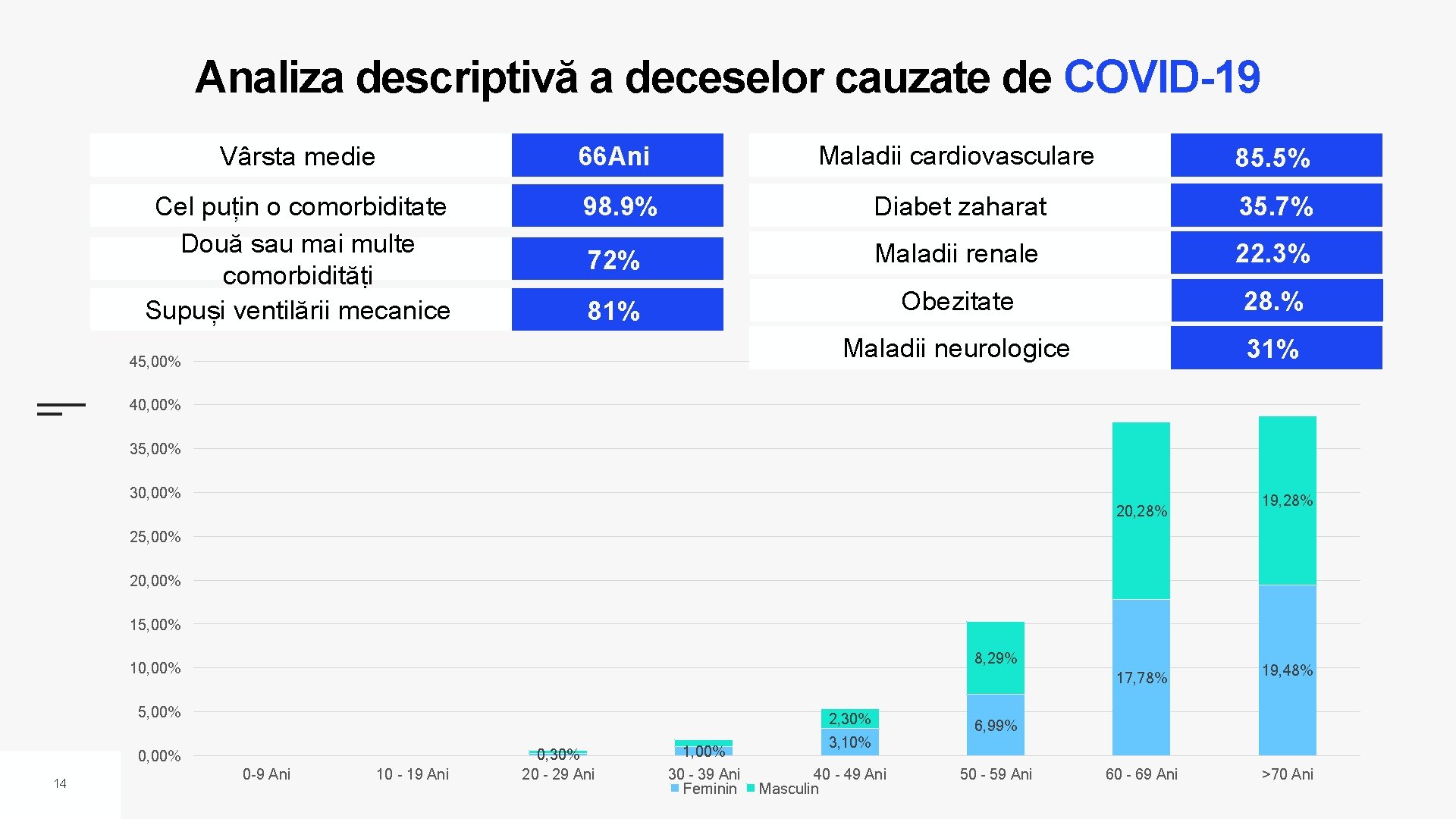 Analiza descriptivă a deceselor cauzate de COVID-19

| Vârsta medie | 66Ani |
|---|---|
| Cel puțin o comorbiditate | 98.9% |
| Două sau mai multe comorbidități | 72% |
| Supuși ventilării mecanice | 81% |

| Maladii cardiovasculare | 85.5% |
|---|---|
| Diabet zaharat | 35.7% |
| Maladii renale | 22.3% |
| Obezitate | 28.% |
| Maladii neurologice | 31% |

45,00%
40,00%
35,00%
30,00%
25,00%
20,00%
15,00%
10,00%
5,00%
0,00%

0,30%
1,00%
2,30%
3,10%
8,29%
6,99%
20,28%
17,78%
19,28%
19,48%

0-9 Ani
10 - 19 Ani
20 - 29 Ani
30 - 39 Ani
40 - 49 Ani
50 - 59 Ani
60 - 69 Ani
>70 Ani

Feminin Masculin

14